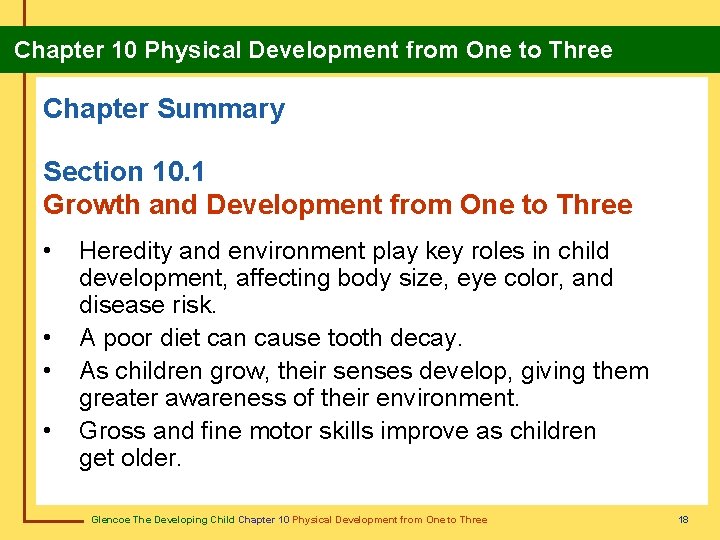 Chapter 10 Physical Development from One to Three

Chapter Summary

Section 10.1
Growth and Development from One to Three

• Heredity and environment play key roles in child development, affecting body size, eye color, and disease risk.
• A poor diet can cause tooth decay.
• As children grow, their senses develop, giving them greater awareness of their environment.
• Gross and fine motor skills improve as children get older.

Glencoe The Developing Child Chapter 10 Physical Development from One to Three

18